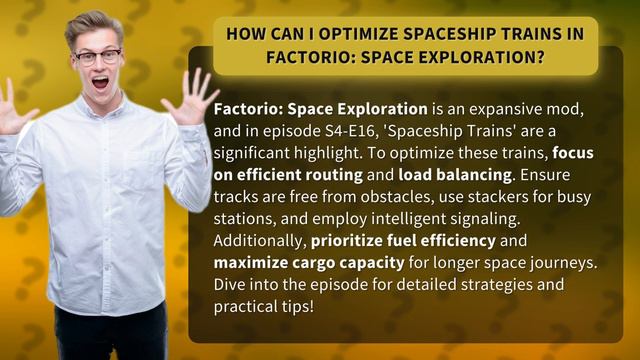 HOW CAN I OPTIMIZE SPACESHIP TRAINS IN FACTORIO: SPACE EXPLORATION?

Factorio: Space Exploration is an expansive mod, and in episode S4-E16, 'Spaceship Trains' are a significant highlight. To optimize these trains, focus on efficient routing and load balancing. Ensure tracks are free from obstacles, use stackers for busy stations, and employ intelligent signaling. Additionally, prioritize fuel efficiency and maximize cargo capacity for longer space journeys. Dive into the episode for detailed strategies and practical tips!